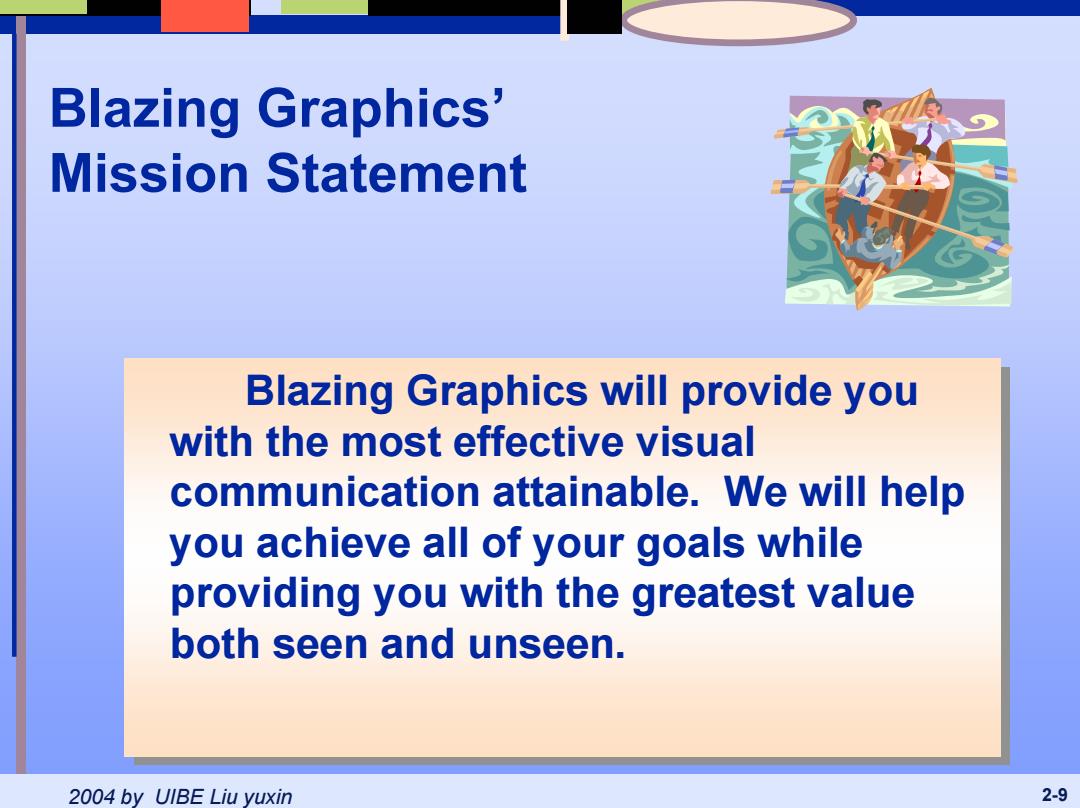 Blazing Graphics' Mission Statement

Blazing Graphics will provide you with the most effective visual communication attainable. We will help you achieve all of your goals while providing you with the greatest value both seen and unseen.

2004 by UIBE Liu yuxin

2-9